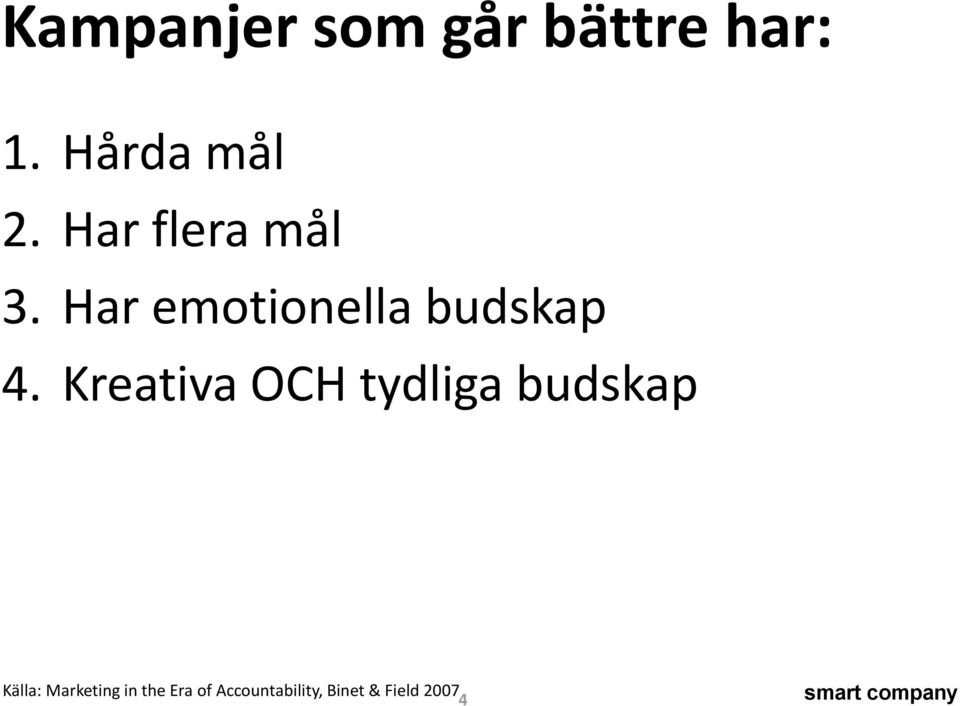 Kampanjer som går bättre har:

1. Hårda mål
2. Har flera mål
3. Har emotionella budskap
4. Kreativa OCH tydliga budskap

Källa: Marketing in the Era of Accountability, Binet & Field 2007

4

smart company